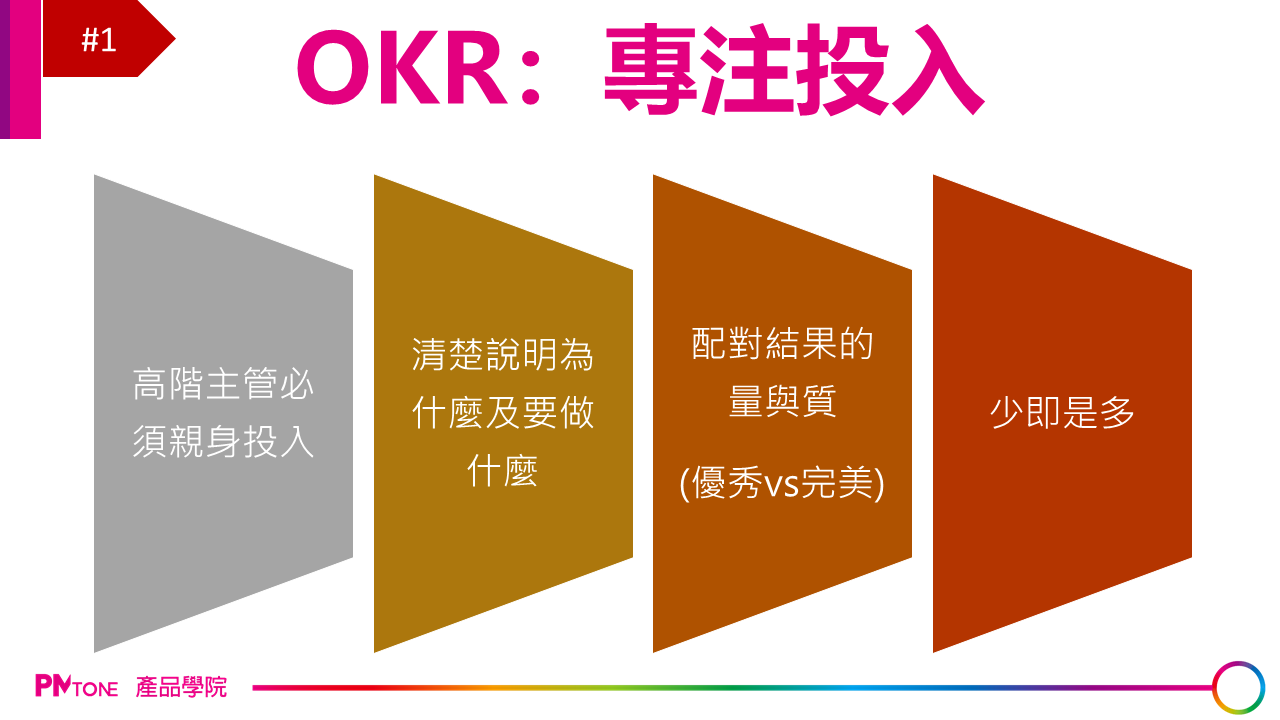 #1

OKR：專注投入

高階主管必須親身投入

清楚說明為什麼及要做什麼

配對結果的量與質

(優秀vs完美)

少即是多

PMTONE 產品學院